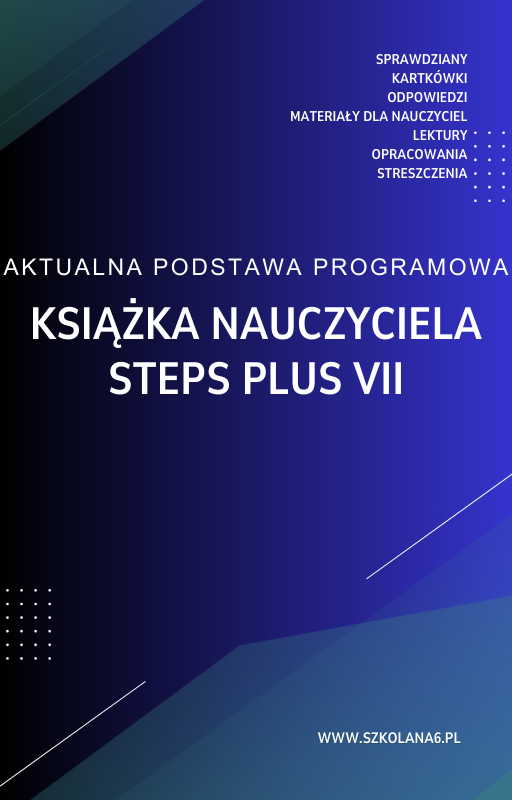 SPRAWDZIANY
KARTKÓWKI
ODPOWIEDZI
MATERIAŁY DLA NAUCZYCIEL
LEKTURY
OPRACOWANIA
STRESZCZENIA

AKTUALNA PODSTAWA PROGRAMOWA

KSIĄŻKA NAUCZYCIELA
STEPS PLUS VII

WWW.SZKOLANA6.PL